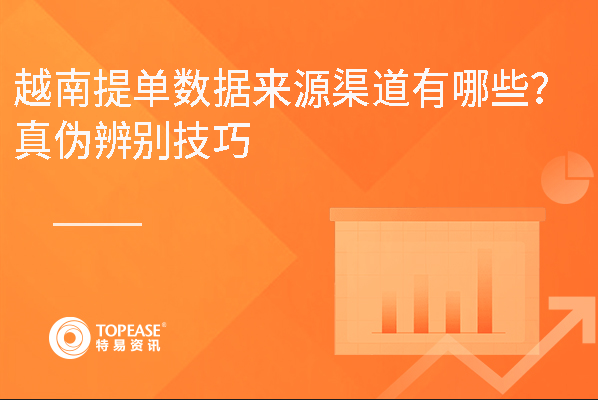 越南提单数据来源渠道有哪些?
真伪辨别技巧

TOPEASE®
特易资讯